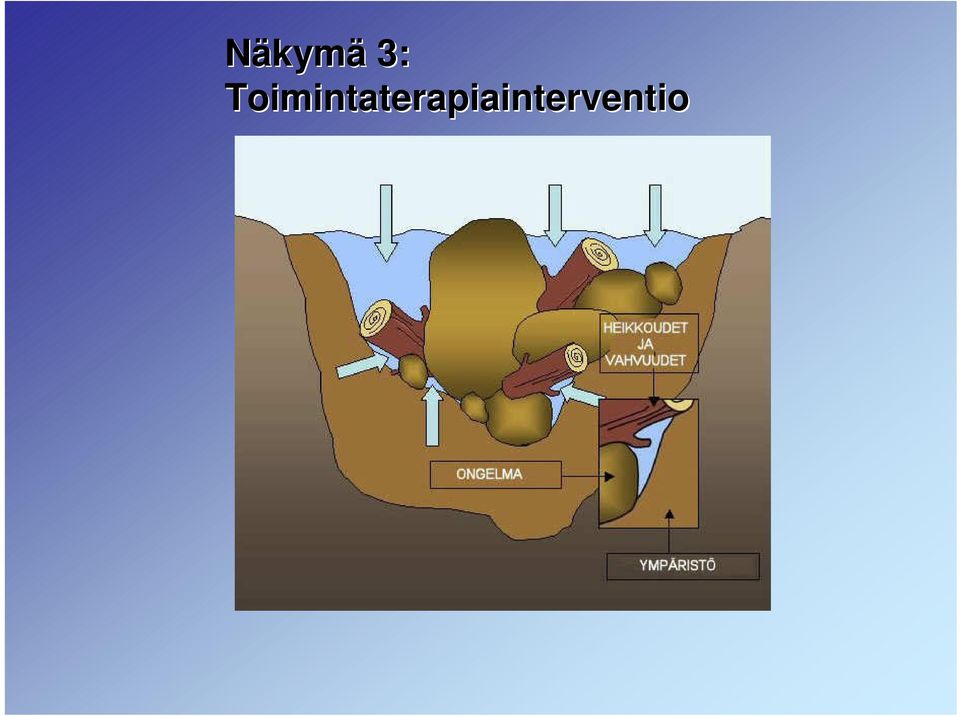 Näkymä 3:
Toimintaterapiainterventio

HEIKKOUDET JA VAHVUUDET

ONGELMA

YMPÄRISTÖ